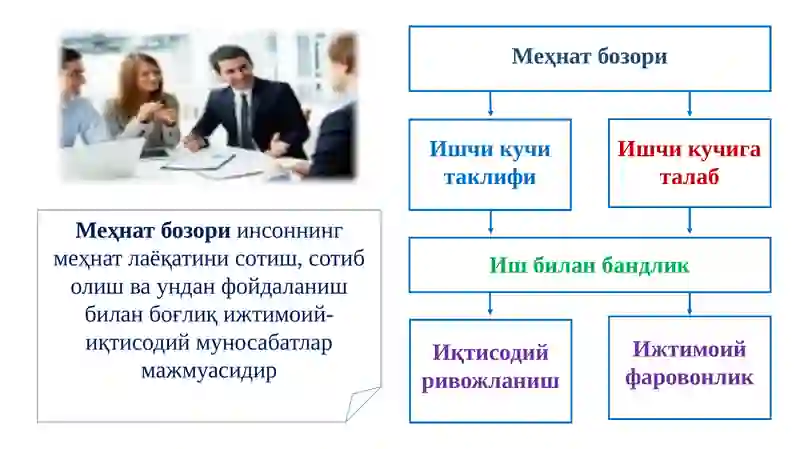 Меҳнат бозори инсоннинг меҳнат лаёқатини сотиш, сотиб олиш ва ундан фойдаланиш билан боғлиқ ижтимоий-иқтисодий муносабатлар мажмуасидир

Меҳнат бозори

Ишчи кучи таклифи

Ишчи кучига талаб

Иш билан бандлик

Иқтисодий ривожланиш

Ижтимоий фаровонлик